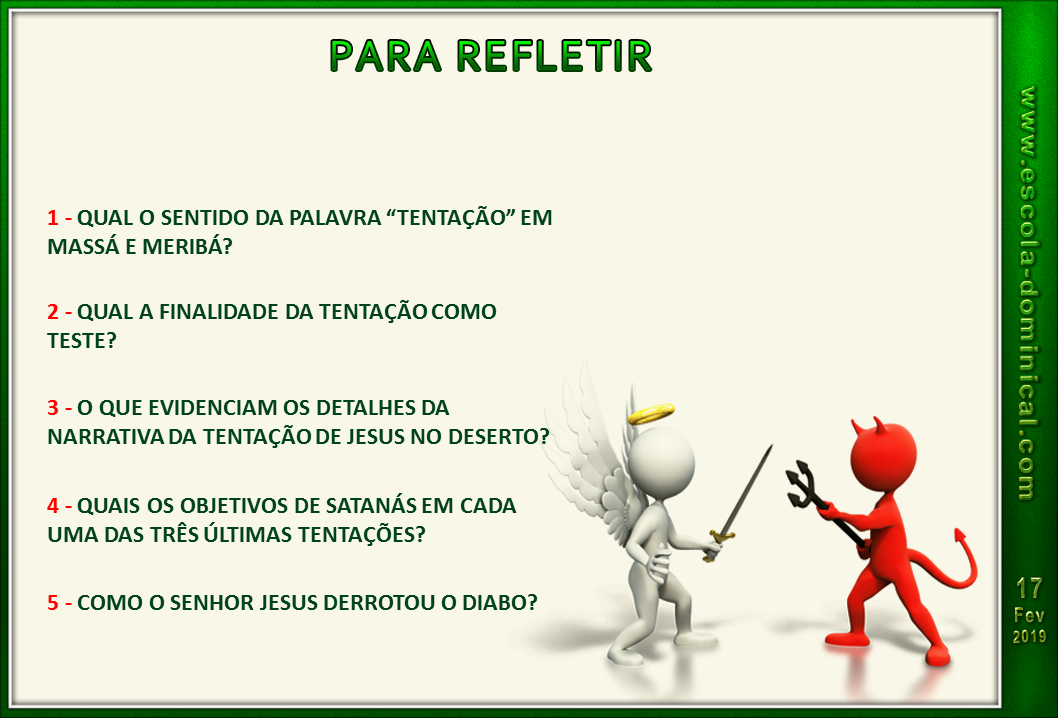 PARA REFLETIR

1 - QUAL O SENTIDO DA PALAVRA “TENTAÇÃO” EM MASSÁ E MERIBÁ?

2 - QUAL A FINALIDADE DA TENTAÇÃO COMO TESTE?

3 - O QUE EVIDENCIAM OS DETALHES DA NARRATIVA DA TENTAÇÃO DE JESUS NO DESERTO?

4 - QUAIS OS OBJETIVOS DE SATANÁS EM CADA UMA DAS TRÊS ÚLTIMAS TENTAÇÕES?

5 - COMO O SENHOR JESUS DERROTOU O DIABO?

www.escola-dominical.com

17
Fev
2019